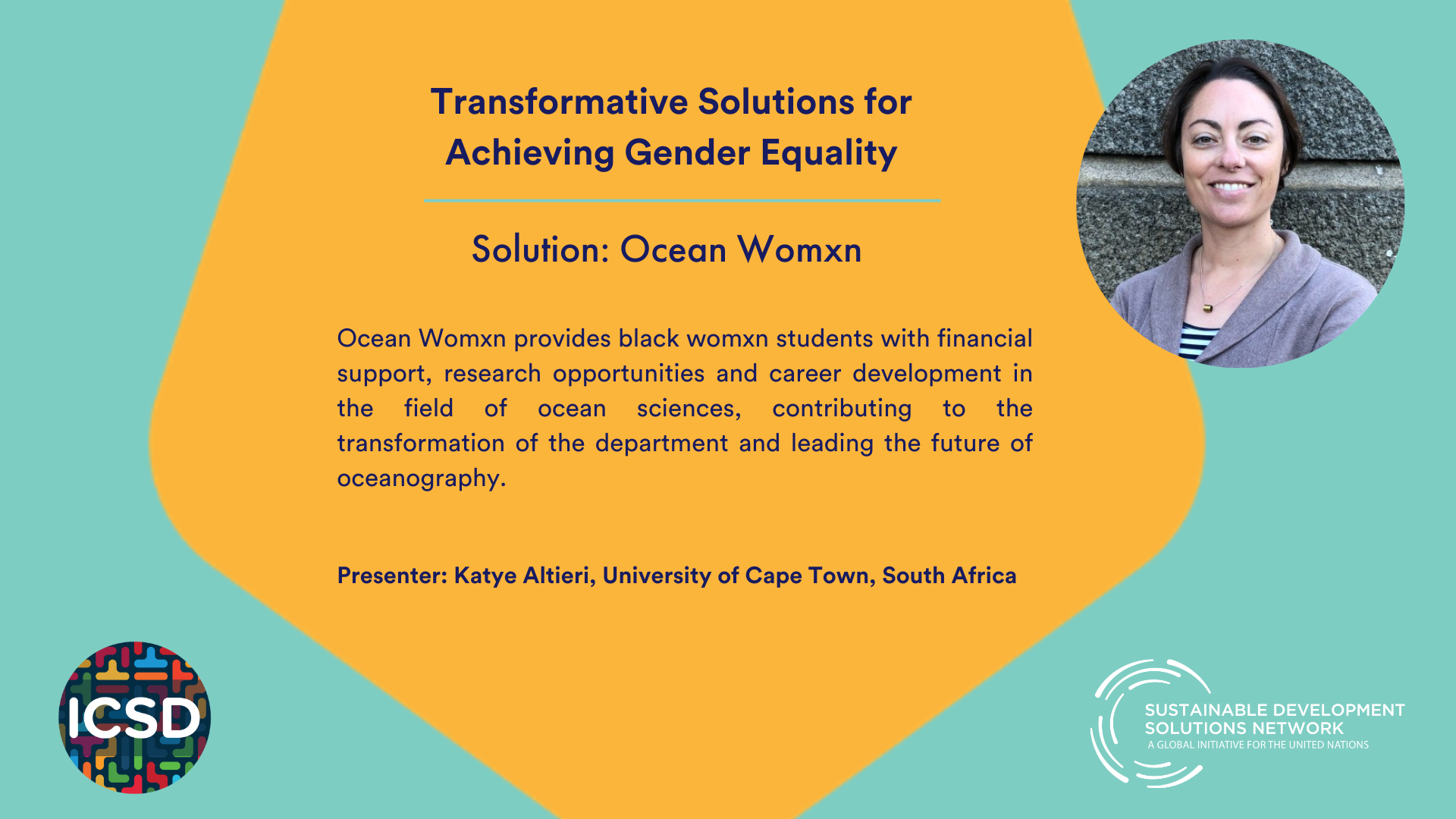 Transformative Solutions for Achieving Gender Equality

Solution: Ocean Womxn

Ocean Womxn provides black womxn students with financial support, research opportunities and career development in the field of ocean sciences, contributing to the transformation of the department and leading the future of oceanography.

Presenter: Katye Altieri, University of Cape Town, South Africa

ICSD

SUSTAINABLE DEVELOPMENT SOLUTIONS NETWORK
A GLOBAL INITIATIVE FOR THE UNITED NATIONS